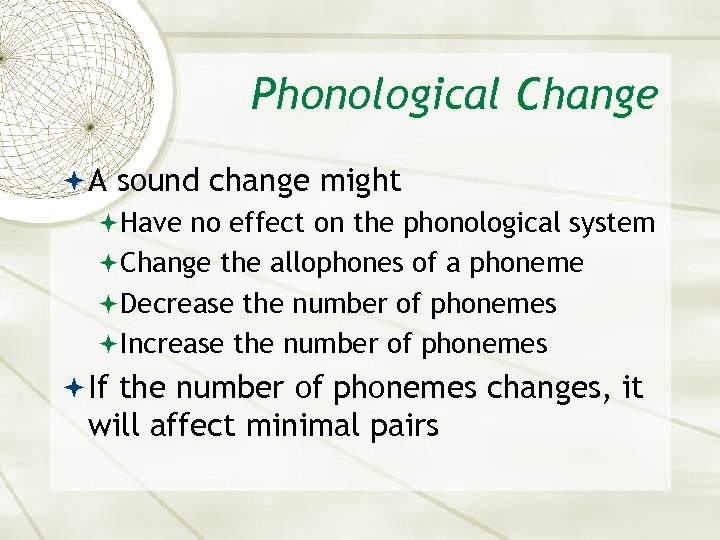 Phonological Change

A sound change might

Have no effect on the phonological system

Change the allophones of a phoneme

Decrease the number of phonemes

Increase the number of phonemes

If the number of phonemes changes, it will affect minimal pairs